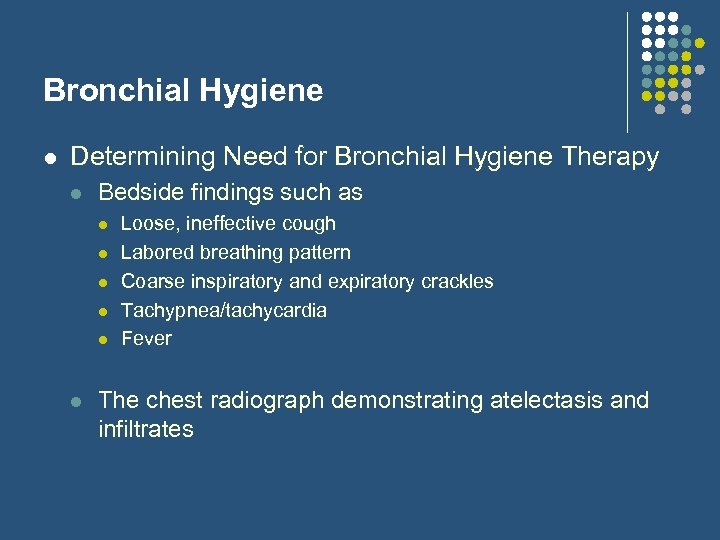 Bronchial Hygiene

- Determining Need for Bronchial Hygiene Therapy
  - Bedside findings such as
    - Loose, ineffective cough
    - Labored breathing pattern
    - Coarse inspiratory and expiratory crackles
    - Tachypnea/tachycardia
    - Fever
  - The chest radiograph demonstrating atelectasis and infiltrates